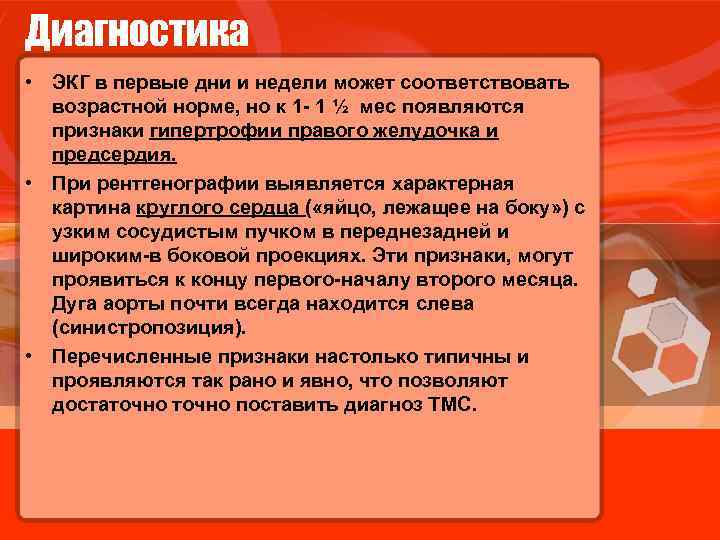 Диагностика

• ЭКГ в первые дни и недели может соответствовать возрастной норме, но к 1- 1 ½ мес появляются признаки гипертрофии правого желудочка и предсердия.

• При рентгенографии выявляется характерная картина круглого сердца («яйцо, лежащее на боку») с узким сосудистым пучком в переднезадней и широким-в боковой проекциях. Эти признаки, могут проявиться к концу первого-началу второго месяца. Дуга аорты почти всегда находится слева (синистропозиция).

• Перечисленные признаки настолько типичны и проявляются так рано и явно, что позволяют достаточно точно поставить диагноз ТМС.